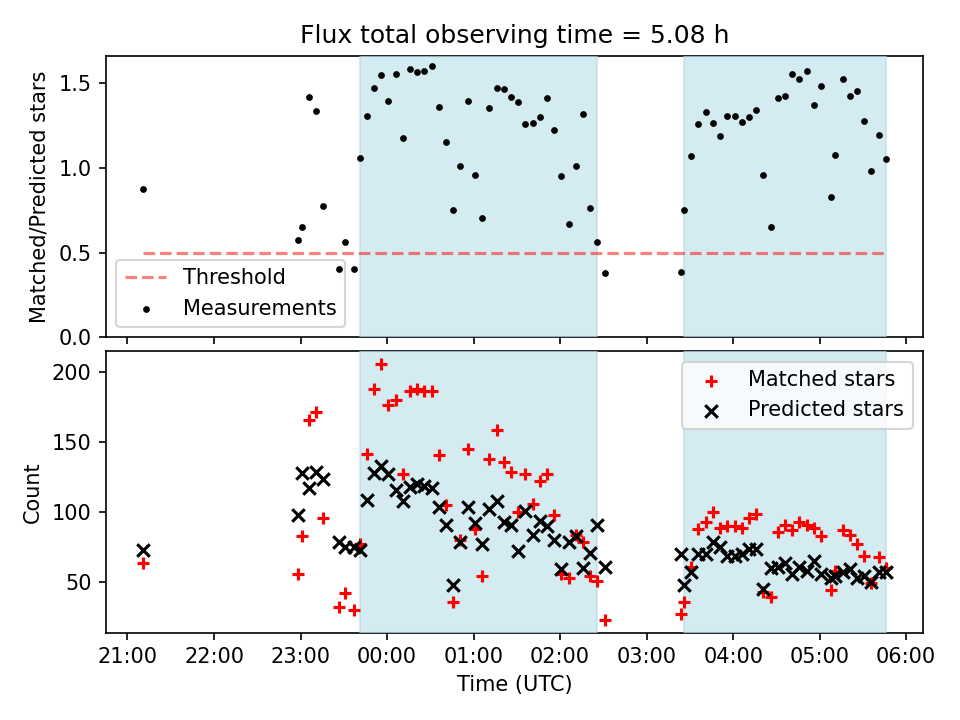 Flux total observing time = 5.08 h

Matched/Predicted stars

1.5
1.0
0.5
0.0

Threshold
Measurements

Count

200
150
100
50

Matched stars
Predicted stars

21:00 22:00 23:00 00:00 01:00 02:00 03:00 04:00 05:00 06:00

Time (UTC)